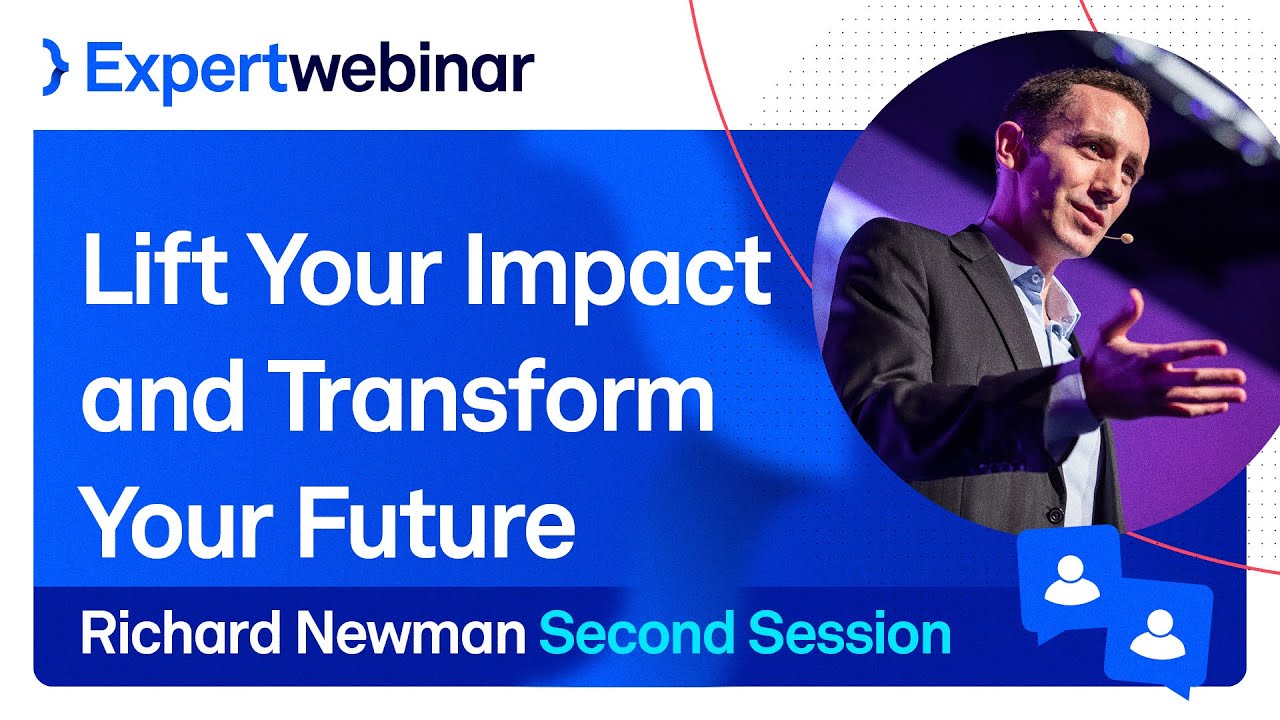 Expertwebinar

Lift Your Impact and Transform Your Future

Richard Newman Second Session